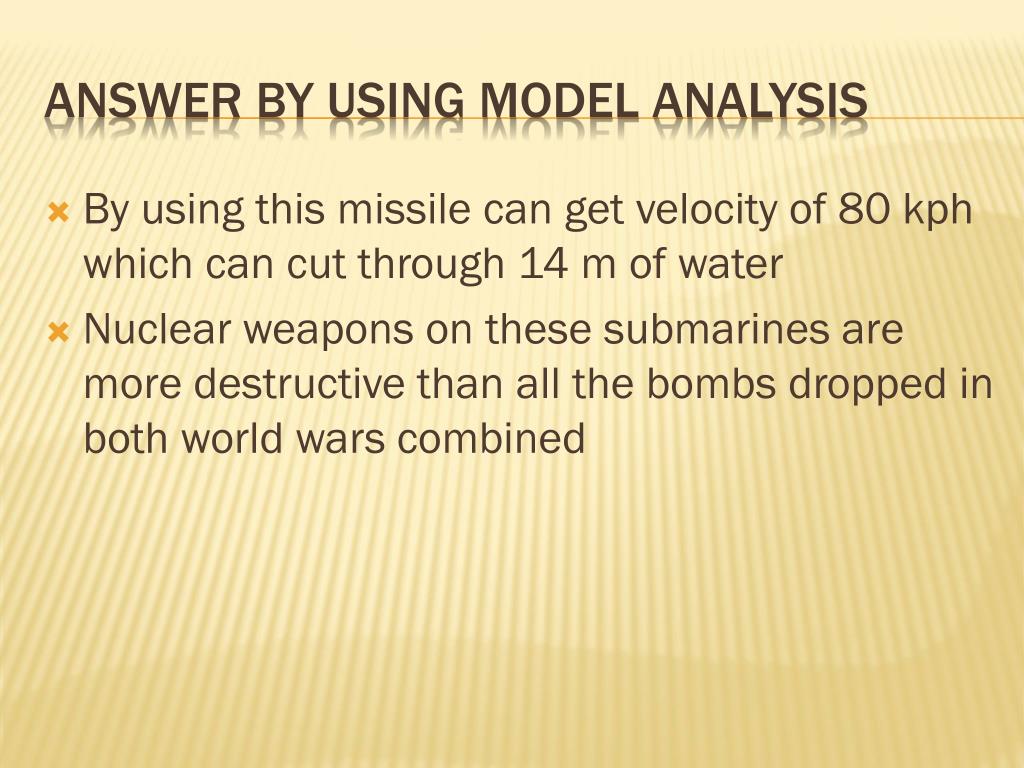 ANSWER BY USING MODEL ANALYSIS

By using this missile can get velocity of 80 kph which can cut through 14 m of water

Nuclear weapons on these submarines are more destructive than all the bombs dropped in both world wars combined